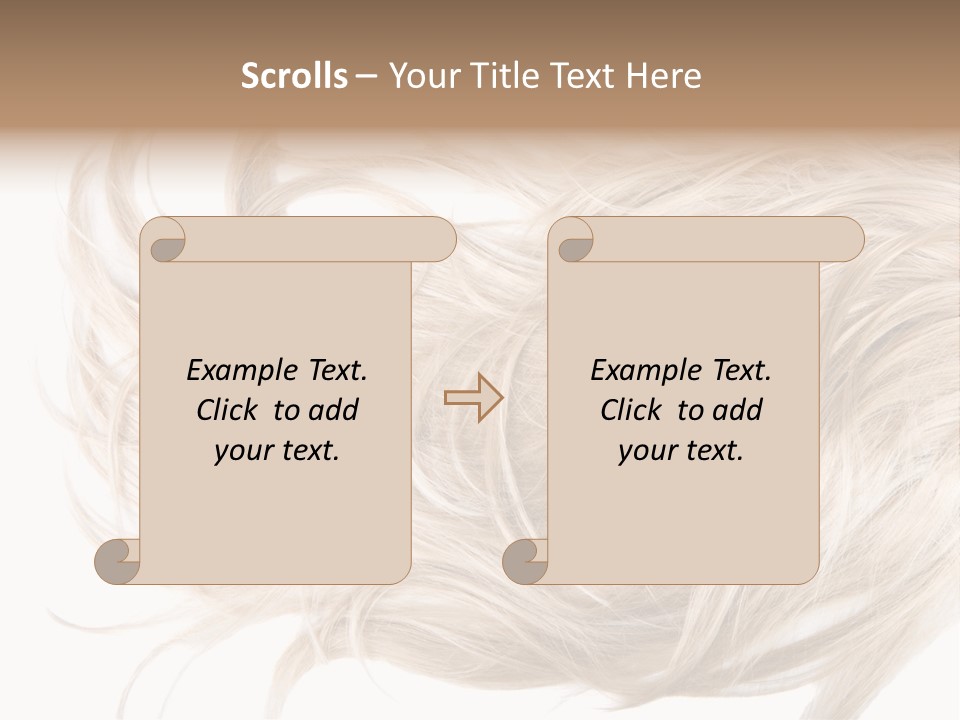 Scrolls – Your Title Text Here

Example Text. Click to add your text.

Example Text. Click to add your text.